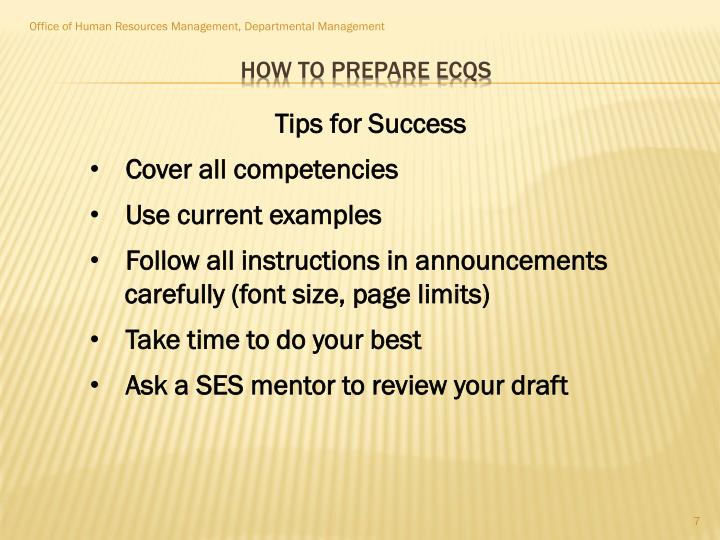 Office of Human Resources Management, Departmental Management

HOW TO PREPARE ECQS

Tips for Success

• Cover all competencies
• Use current examples
• Follow all instructions in announcements carefully (font size, page limits)
• Take time to do your best
• Ask a SES mentor to review your draft

7